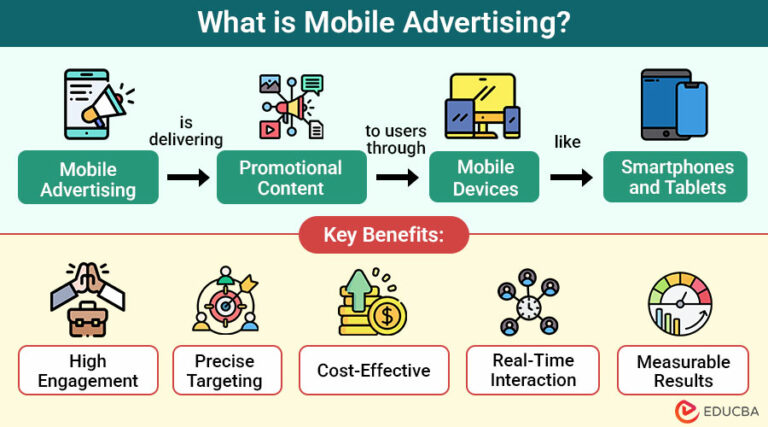 What is Mobile Advertising?

Mobile Advertising

is delivering

Promotional Content

to users through

Mobile Devices

like

Smartphones and Tablets

Key Benefits:

High Engagement

Precise Targeting

Cost-Effective

Real-Time Interaction

Measurable Results

EDUCBA